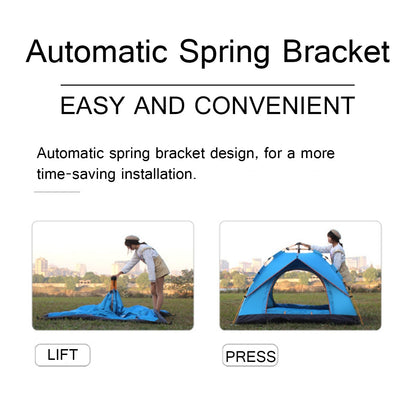 Automatic Spring Bracket

EASY AND CONVENIENT

Automatic spring bracket design, for a more time-saving installation.

LIFT

PRESS